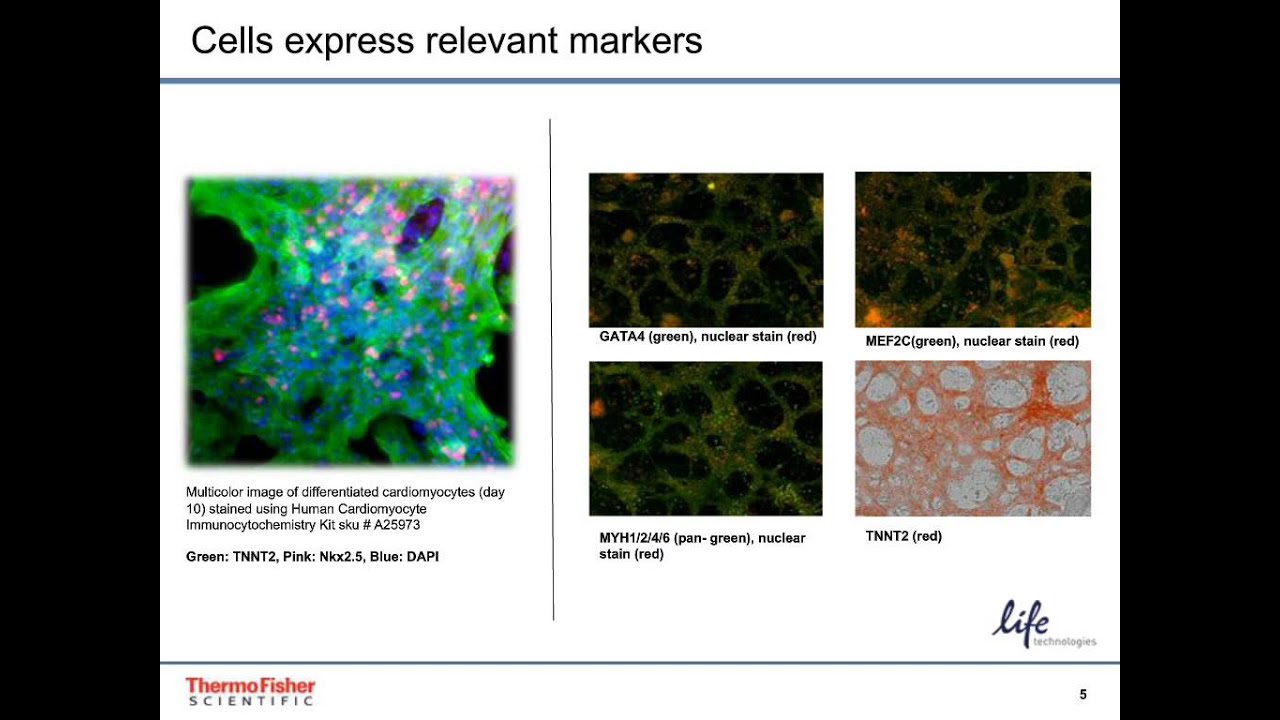 Cells express relevant markers

Multicolor image of differentiated cardiomyocytes (day 10) stained using Human Cardiomyocyte Immunocytochemistry Kit sku # A25973

Green: TNNT2, Pink: Nkx2.5, Blue: DAPI

GATA4 (green), nuclear stain (red)

MEF2C(green), nuclear stain (red)

MYH1/2/4/6 (pan- green), nuclear stain (red)

TNNT2 (red)

life technologies

ThermoFisher SCIENTIFIC

5